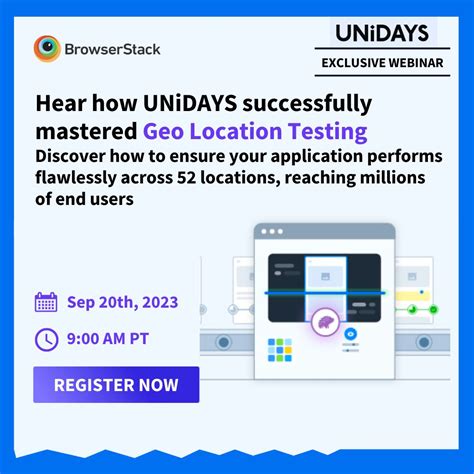 BrowserStack

UNiDAYS

EXCLUSIVE WEBINAR

Hear how UNiDAYS successfully mastered Geo Location Testing

Discover how to ensure your application performs flawlessly across 52 locations, reaching millions of end users

Sep 20th, 2023

9:00 AM PT

REGISTER NOW